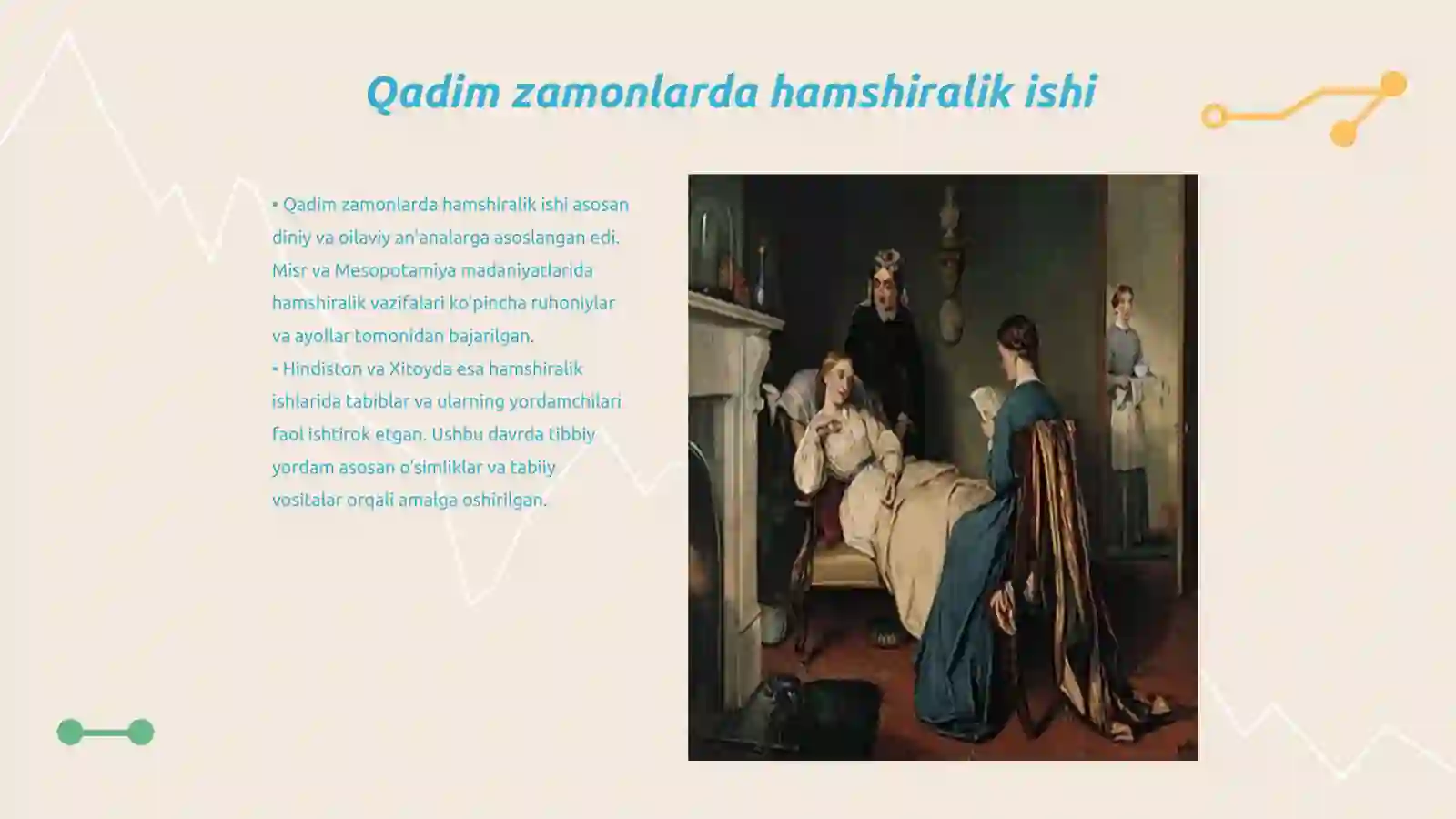 Qadim zamonlarda hamshiralik ishi

• Qadim zamonlarda hamshiralik ishi asosan diniy va oilaviy an'analarga asoslangan edi. Misr va Mesopotamiya madaniyatlarida hamshiralik vazifalari ko'pincha ruhoniylar va ayollar tomonidan bajarilgan.
• Hindiston va Xitoyda esa hamshiralik ishlarida tabiblar va ularning yordamchilari faol ishtirok etgan. Ushbu davrda tibbiy yordam asosan o'simliklar va tabiiy vositalar orqali amalga oshirilgan.